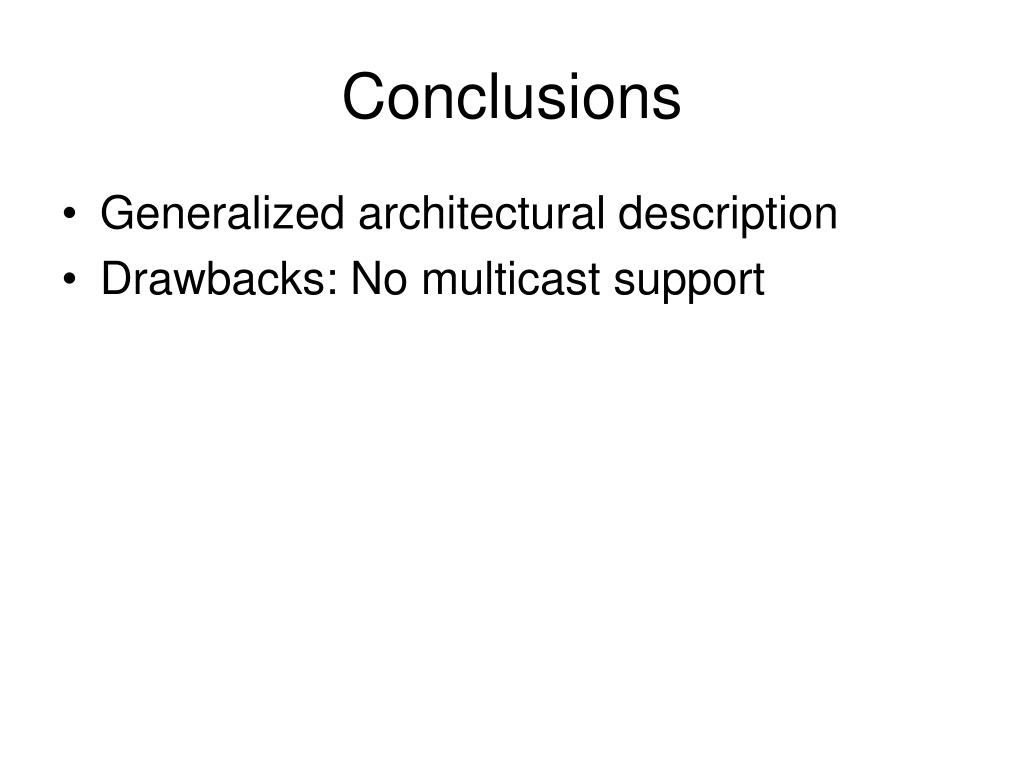 Conclusions

• Generalized architectural description
• Drawbacks: No multicast support